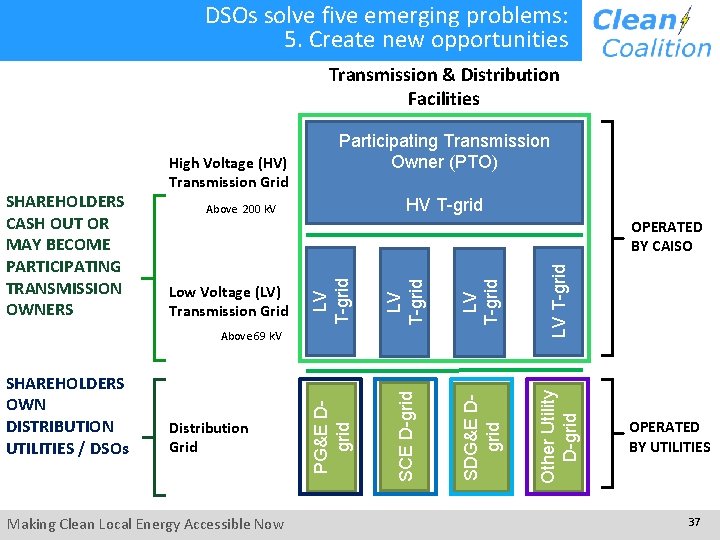 DSOs solve five emerging problems:
5. Create new opportunities

Clean Coalition

Transmission & Distribution Facilities

SHAREHOLDERS CASH OUT OR MAY BECOME PARTICIPATING TRANSMISSION OWNERS

High Voltage (HV) Transmission Grid

Above 200 kV

Low Voltage (LV) Transmission Grid

Above69 kV

Participating Transmission Owner (PTO)

HV T-grid

LV T-grid

LV T-grid

LV T-grid

LV T-grid

OPERATED BY CAISO

SHAREHOLDERS OWN DISTRIBUTION UTILITIES / DSOs

Distribution Grid

PG&E D-grid

SCE D-grid

SDG&E D-grid

Other Utility D-grid

OPERATED BY UTILITIES

Making Clean Local Energy Accessible Now

37